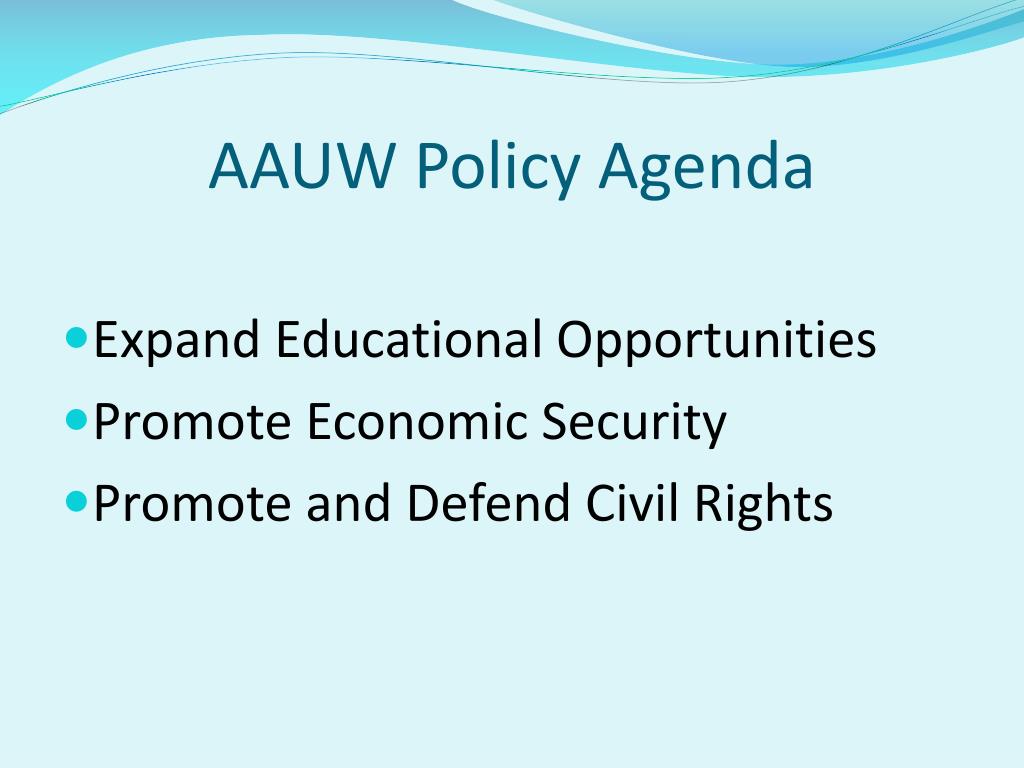 AAUW Policy Agenda

- Expand Educational Opportunities
- Promote Economic Security
- Promote and Defend Civil Rights